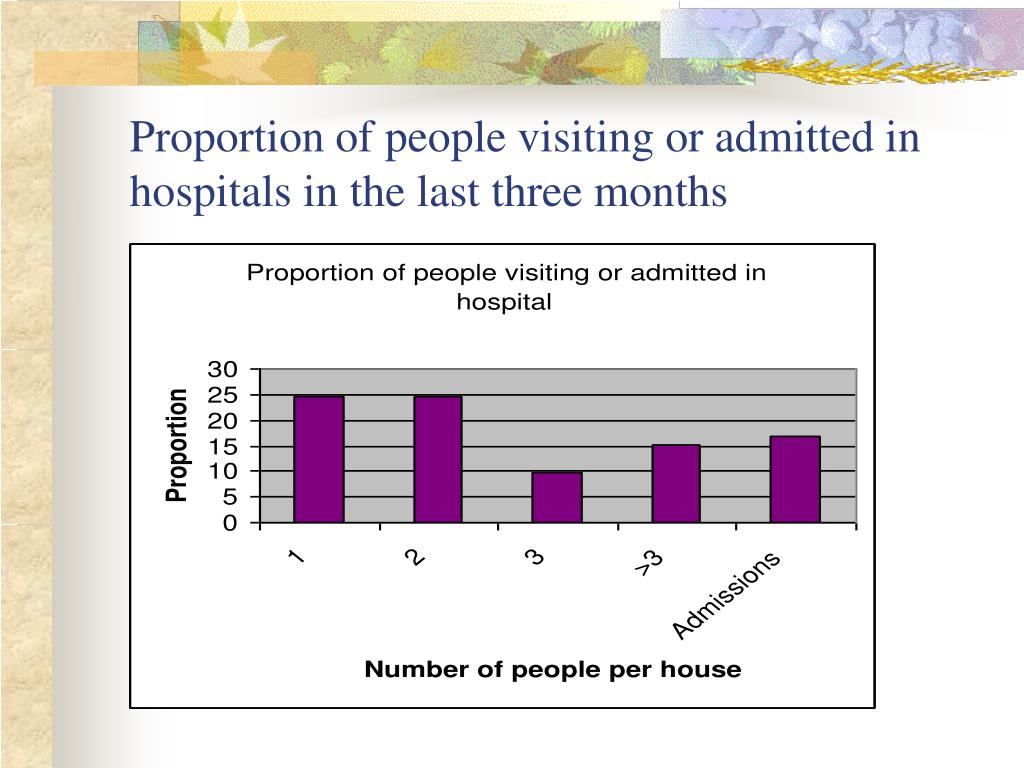 Proportion of people visiting or admitted in hospitals in the last three months

Proportion of people visiting or admitted in hospital

Proportion

30
25
20
15
10
5
0

1
2
3
>3
Admissions

Number of people per house